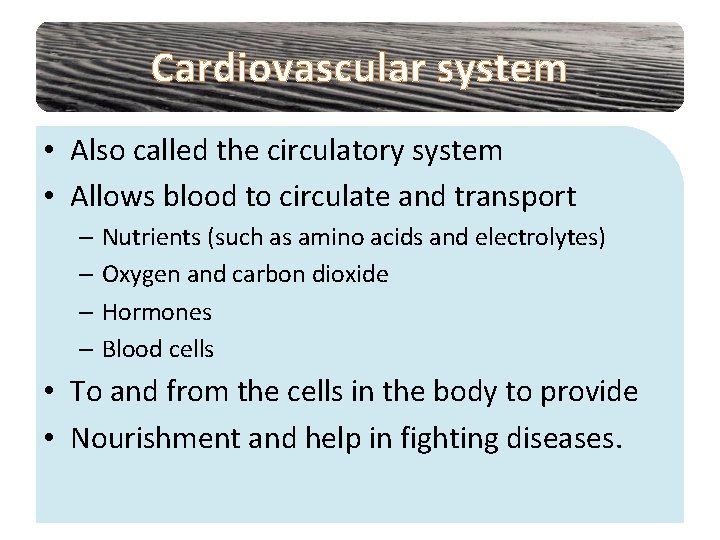 Cardiovascular system

• Also called the circulatory system
• Allows blood to circulate and transport
– Nutrients (such as amino acids and electrolytes)
– Oxygen and carbon dioxide
– Hormones
– Blood cells
• To and from the cells in the body to provide
• Nourishment and help in fighting diseases.